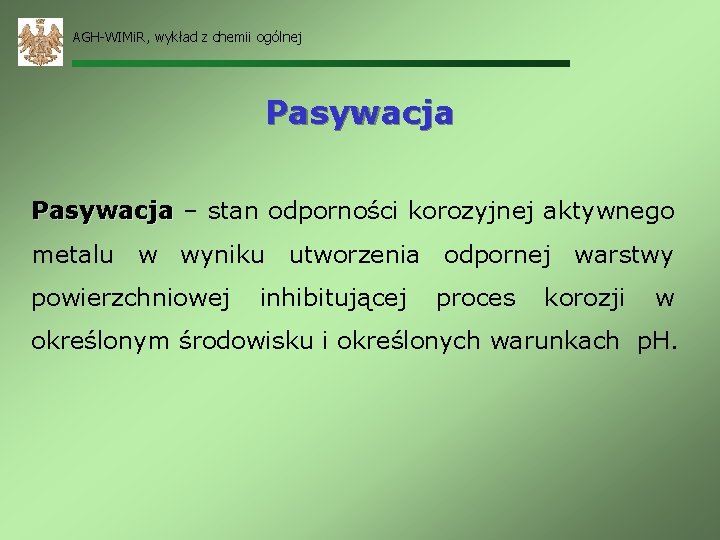 AGH-WIMiR, wykład z chemii ogólnej

Pasywacja

Pasywacja – stan odporności korozyjnej aktywnego metalu w wyniku utworzenia odpornej warstwy powierzchniowej inhibitującej proces korozji w określonym środowisku i określonych warunkach pH.